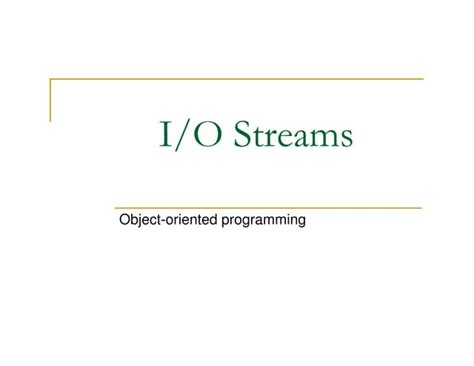 I/O Streams

Object-oriented programming